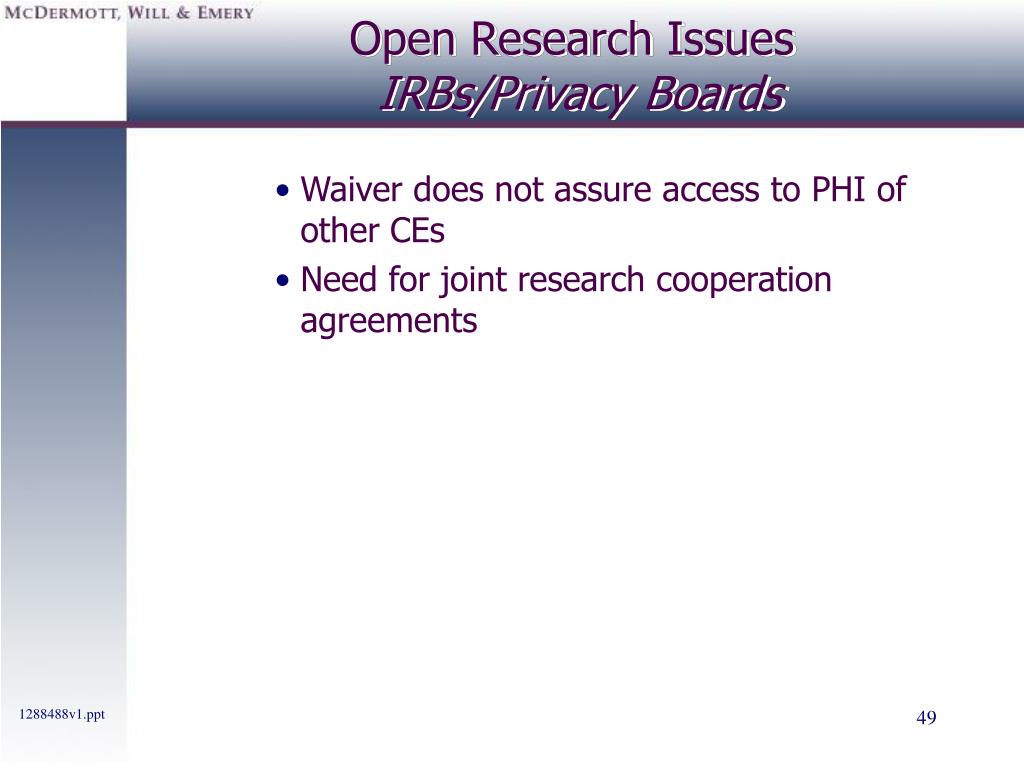 McDermott, Will & Emery

Open Research Issues
IRBs/Privacy Boards

• Waiver does not assure access to PHI of other CEs
• Need for joint research cooperation agreements

1288488v1.ppt

49